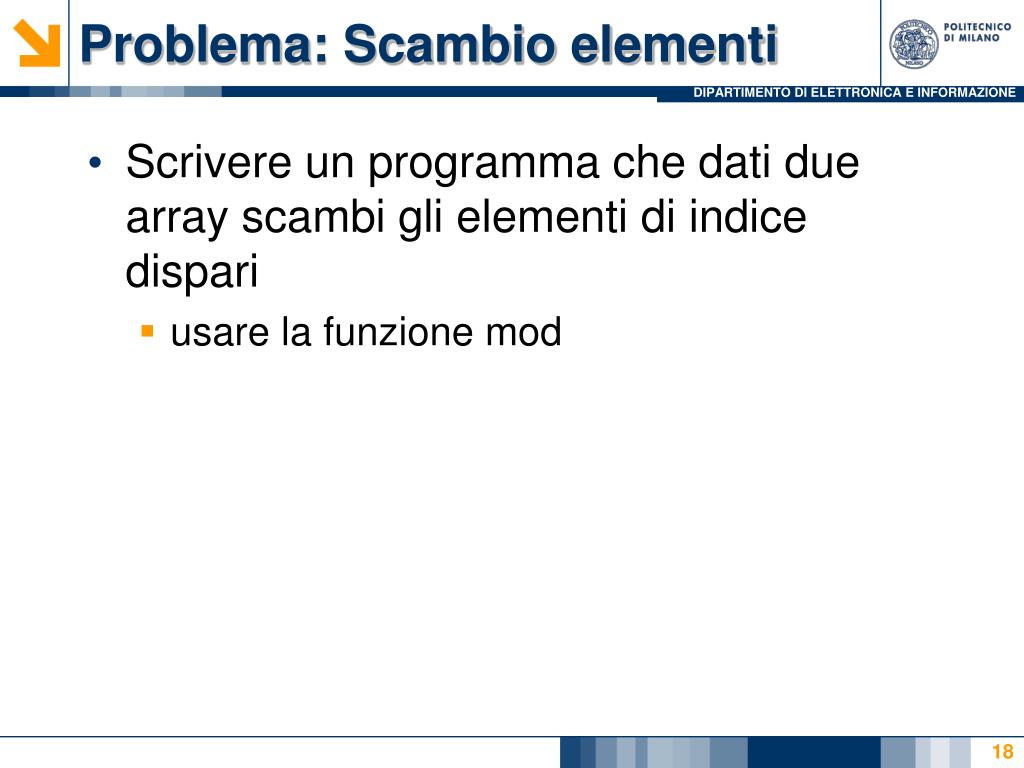 Problema: Scambio elementi

POLITECNICO DI MILANO

DIPARTIMENTO DI ELETTRONICA E INFORMAZIONE

• Scrivere un programma che dati due array scambi gli elementi di indice dispari
  ▪ usare la funzione mod

18